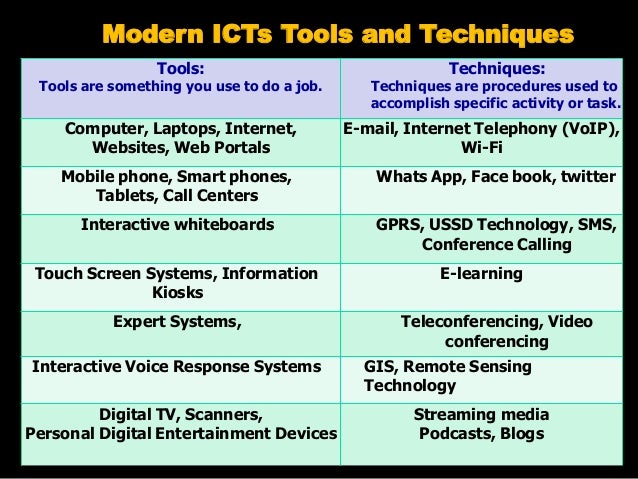 Modern ICTs Tools and Techniques

| Tools: Tools are something you use to do a job. | Techniques: Techniques are procedures used to accomplish specific activity or task. |
|---|---|
| Computer, Laptops, Internet, Websites, Web Portals | E-mail, Internet Telephony (VoIP), Wi-Fi |
| Mobile phone, Smart phones, Tablets, Call Centers | Whats App, Face book, twitter |
| Interactive whiteboards | GPRS, USSD Technology, SMS, Conference Calling |
| Touch Screen Systems, Information Kiosks | E-learning |
| Expert Systems, | Teleconferencing, Video conferencing |
| Interactive Voice Response Systems | GIS, Remote Sensing Technology |
| Digital TV, Scanners, Personal Digital Entertainment Devices | Streaming media Podcasts, Blogs |